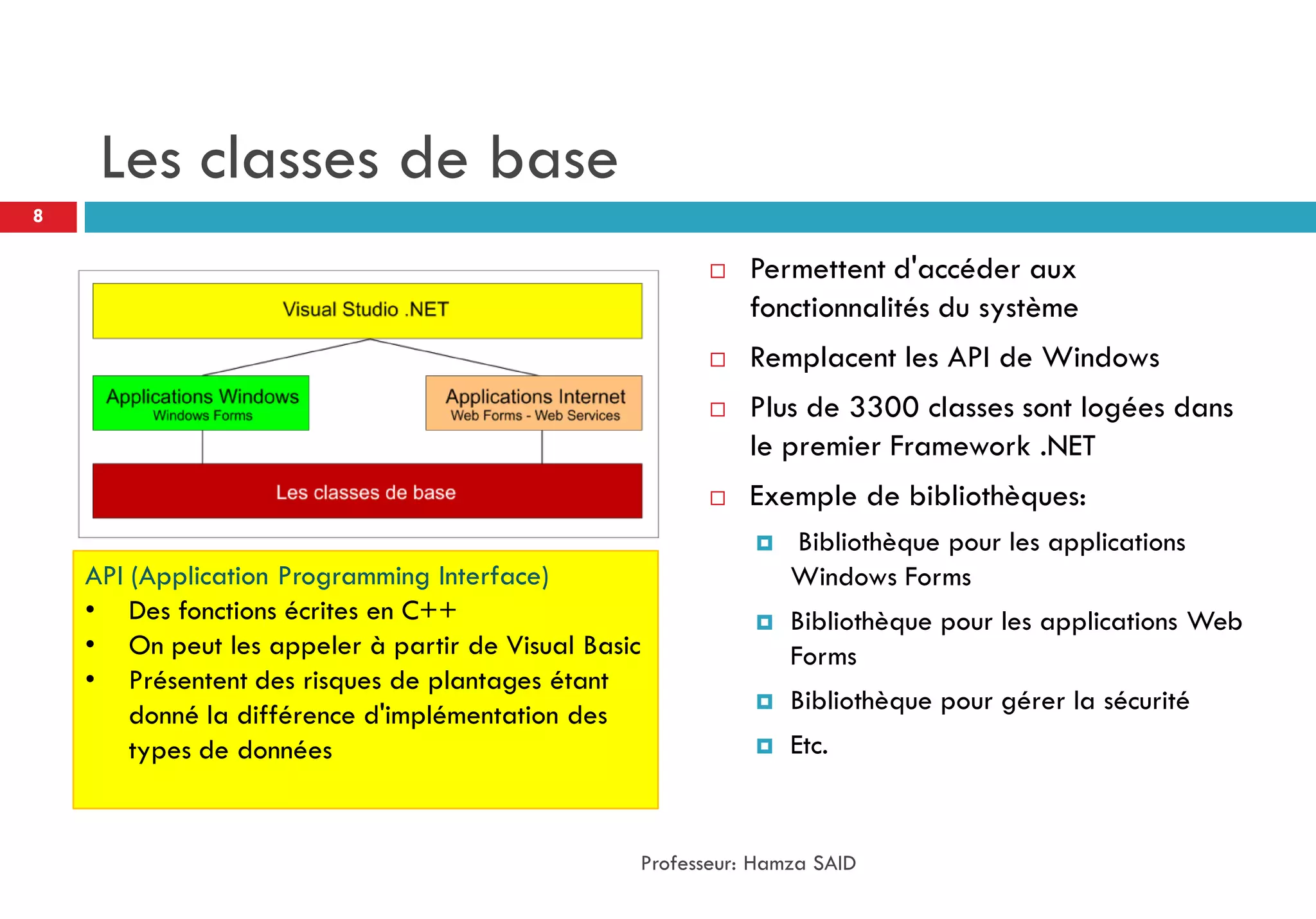 Les classes de base

8

Visual Studio .NET

Applications Windows
Windows Forms

Applications Internet
Web Forms - Web Services

Les classes de base

API (Application Programming Interface)
• Des fonctions écrites en C++
• On peut les appeler à partir de Visual Basic
• Présentent des risques de plantages étant donné la différence d'implémentation des types de données

□ Permettent d'accéder aux fonctionnalités du système
□ Remplacent les API de Windows
□ Plus de 3300 classes sont logées dans le premier Framework .NET
□ Exemple de bibliothèques:
  ◘ Bibliothèque pour les applications Windows Forms
  ◘ Bibliothèque pour les applications Web Forms
  ◘ Bibliothèque pour gérer la sécurité
  ◘ Etc.

Professeur: Hamza SAID